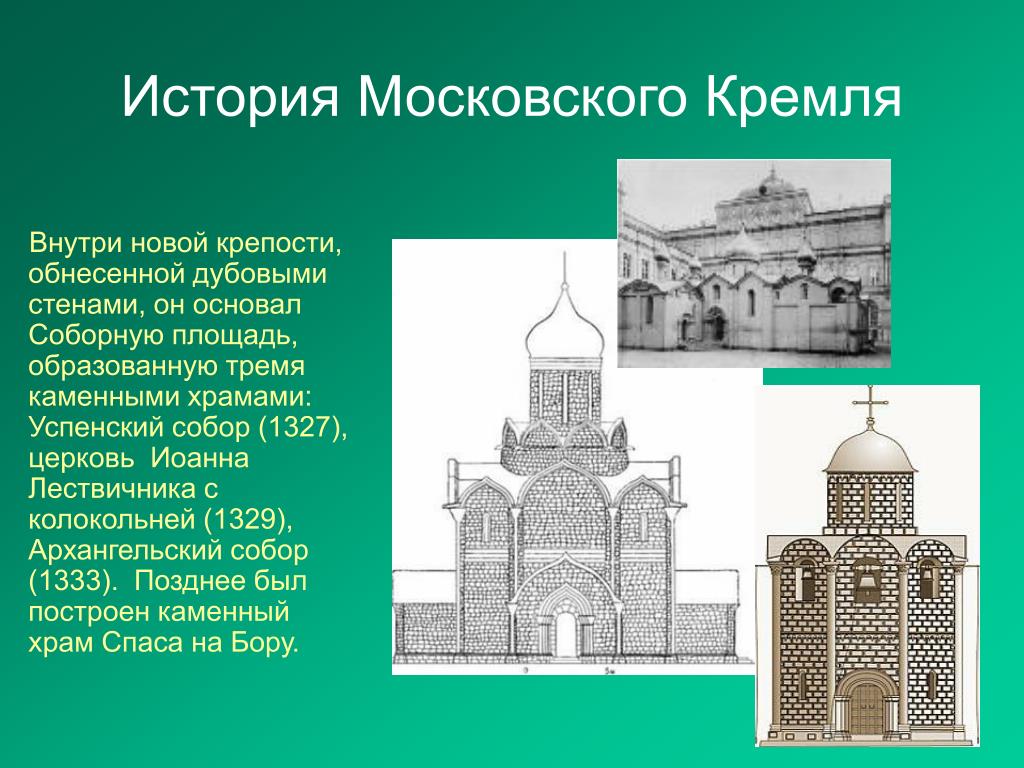 История Московского Кремля

Внутри новой крепости, обнесенной дубовыми стенами, он основал Соборную площадь, образованную тремя каменными храмами: Успенский собор (1327), церковь Иоанна Лествичника с колокольней (1329), Архангельский собор (1333). Позднее был построен каменный храм Спаса на Бору.